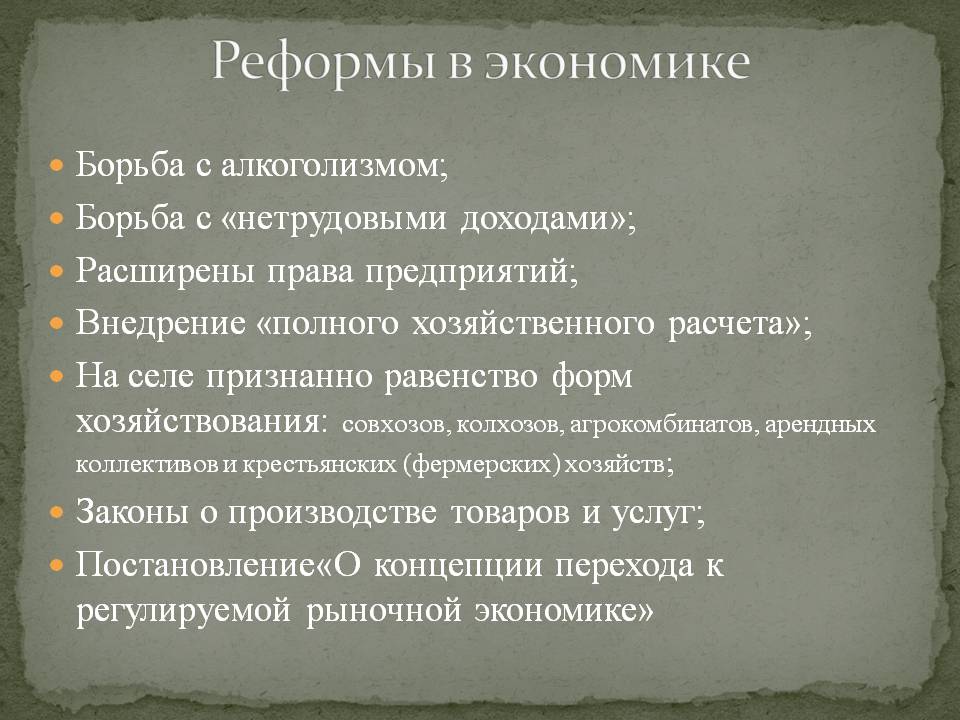 Реформы в экономике

Борьба с алкоголизмом;

Борьба с «нетрудовыми доходами»;

Расширены права предприятий;

Внедрение «полного хозяйственного расчета»;

На селе признанно равенство форм хозяйствования: совхозов, колхозов, агрокомбинатов, арендных коллективов и крестьянских (фермерских) хозяйств;

Законы о производстве товаров и услуг;

Постановление«О концепции перехода к регулируемой рыночной экономике»